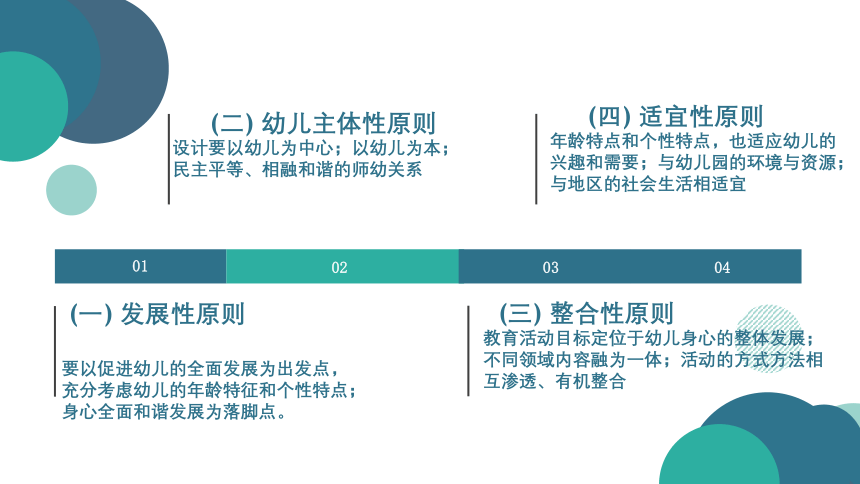 (二) 幼儿主体性原则
设计要以幼儿为中心；以幼儿为本；民主平等、相融和谐的师幼关系

(四) 适宜性原则
年龄特点和个性特点，也适应幼儿的兴趣和需要；与幼儿园的环境与资源；与地区的社会生活相适宜

01

02

03

04

(一) 发展性原则
要以促进幼儿的全面发展为出发点，充分考虑幼儿的年龄特征和个性特点；身心全面和谐发展为落脚点。

(三) 整合性原则
教育活动目标定位于幼儿身心的整体发展；不同领域内容融为一体；活动的方式方法相互渗透、有机整合